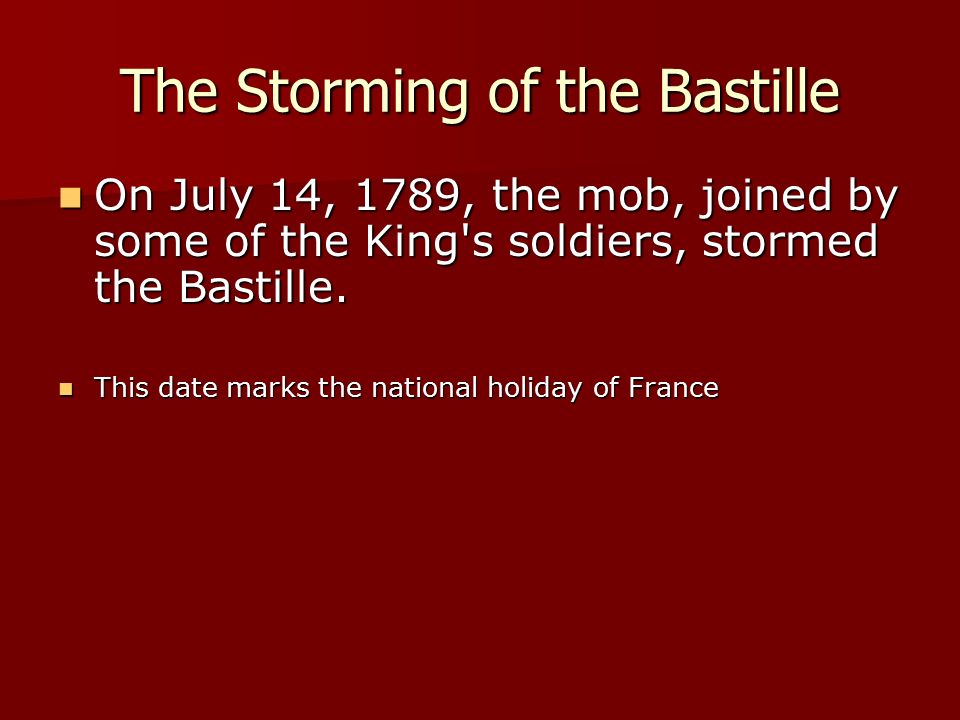 The Storming of the Bastille

On July 14, 1789, the mob, joined by some of the King's soldiers, stormed the Bastille.

This date marks the national holiday of France